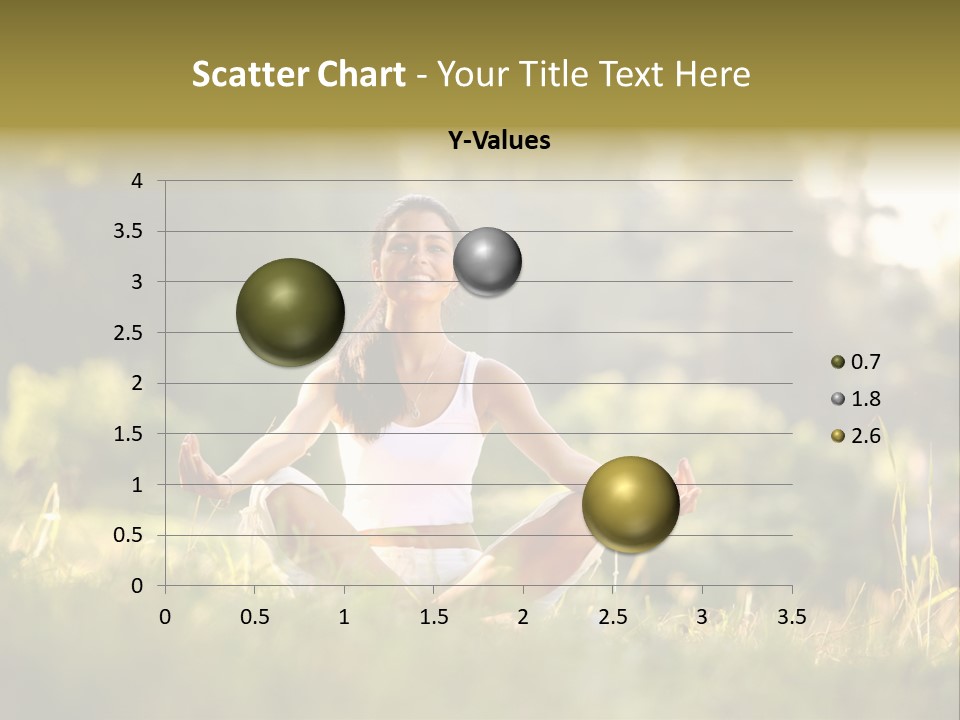 Scatter Chart - Your Title Text Here

Y-Values

4
3.5
3
2.5
2
1.5
1
0.5
0

0 0.5 1 1.5 2 2.5 3 3.5

0.7
1.8
2.6